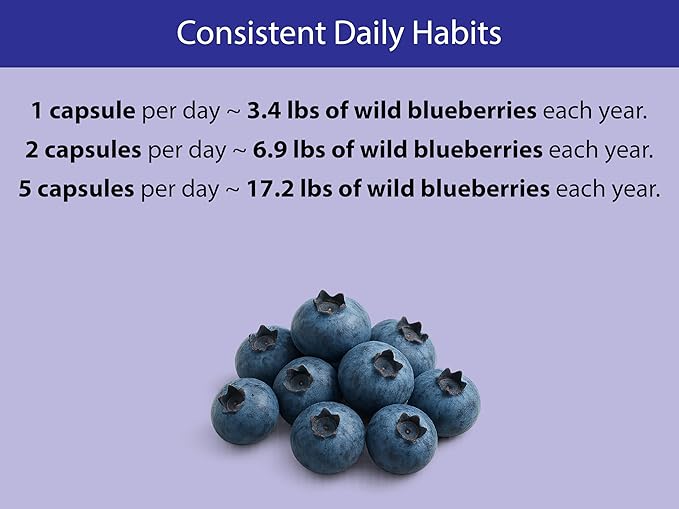 Consistent Daily Habits

1 capsule per day ~ 3.4 lbs of wild blueberries each year.
2 capsules per day ~ 6.9 lbs of wild blueberries each year.
5 capsules per day ~ 17.2 lbs of wild blueberries each year.